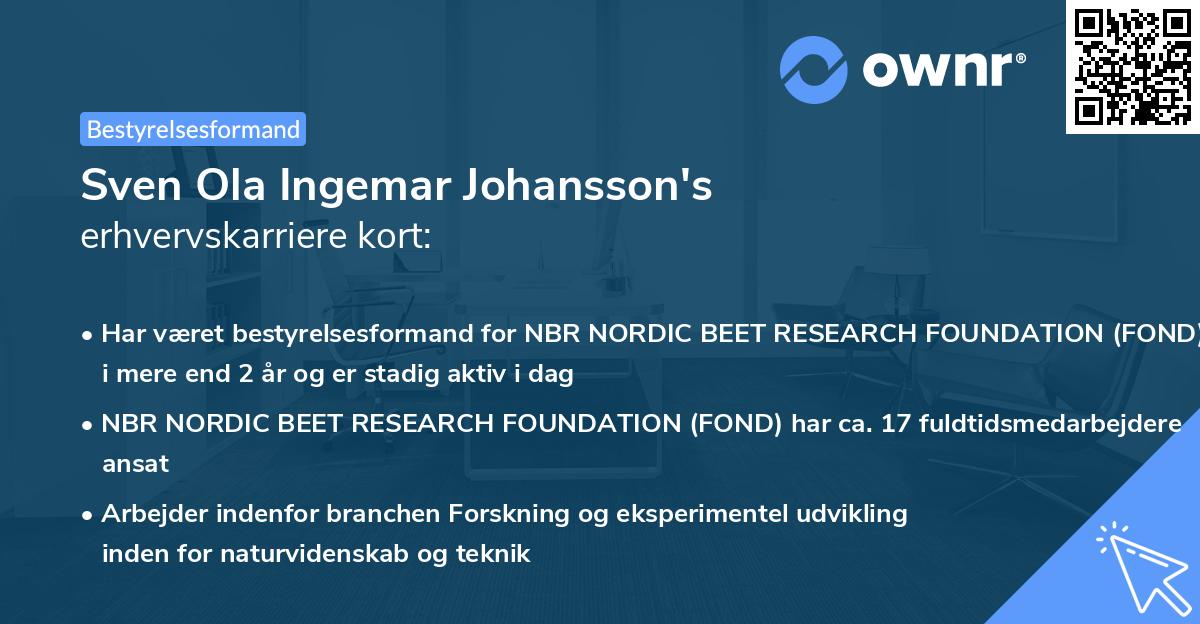 ownr®

Bestyrelsesformand

Sven Ola Ingemar Johansson's erhvervskarriere kort:

• Har været bestyrelsesformand for NBR NORDIC BEET RESEARCH FOUNDATION (FOND) i mere end 2 år og er stadig aktiv i dag

• NBR NORDIC BEET RESEARCH FOUNDATION (FOND) har ca. 17 fuldtidsmedarbejdere ansat

• Arbejder indenfor branchen Forskning og eksperimentel udvikling inden for naturvidenskab og teknik